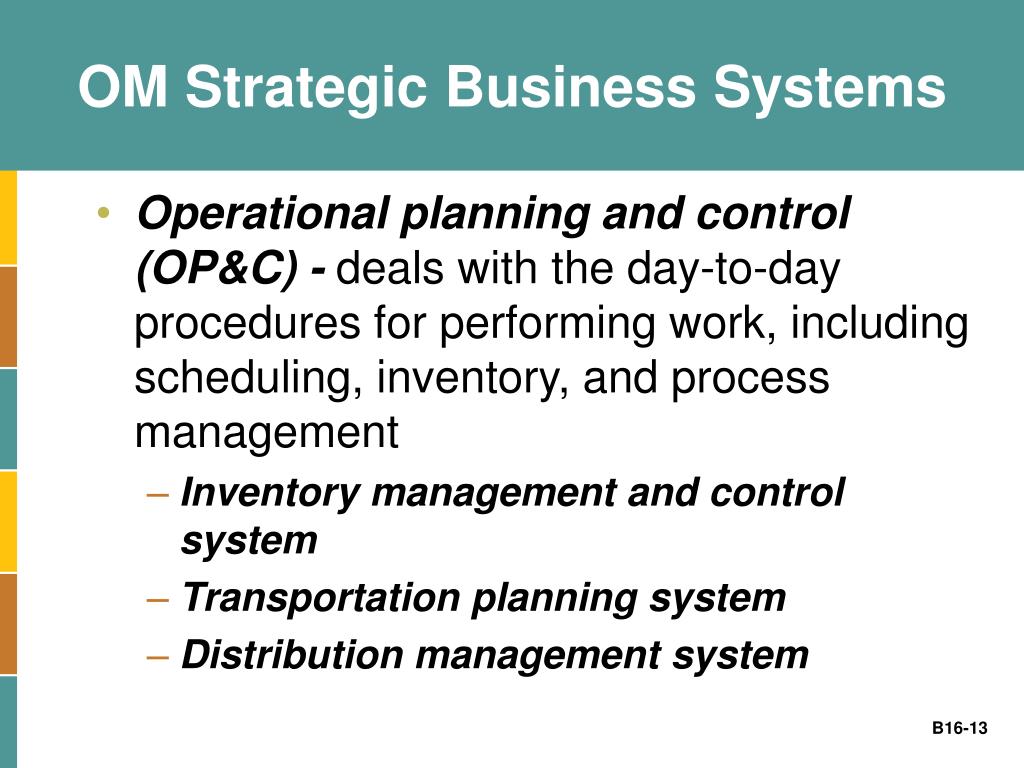 OM Strategic Business Systems

• Operational planning and control (OP&C) - deals with the day-to-day procedures for performing work, including scheduling, inventory, and process management
– Inventory management and control system
– Transportation planning system
– Distribution management system

B16-13